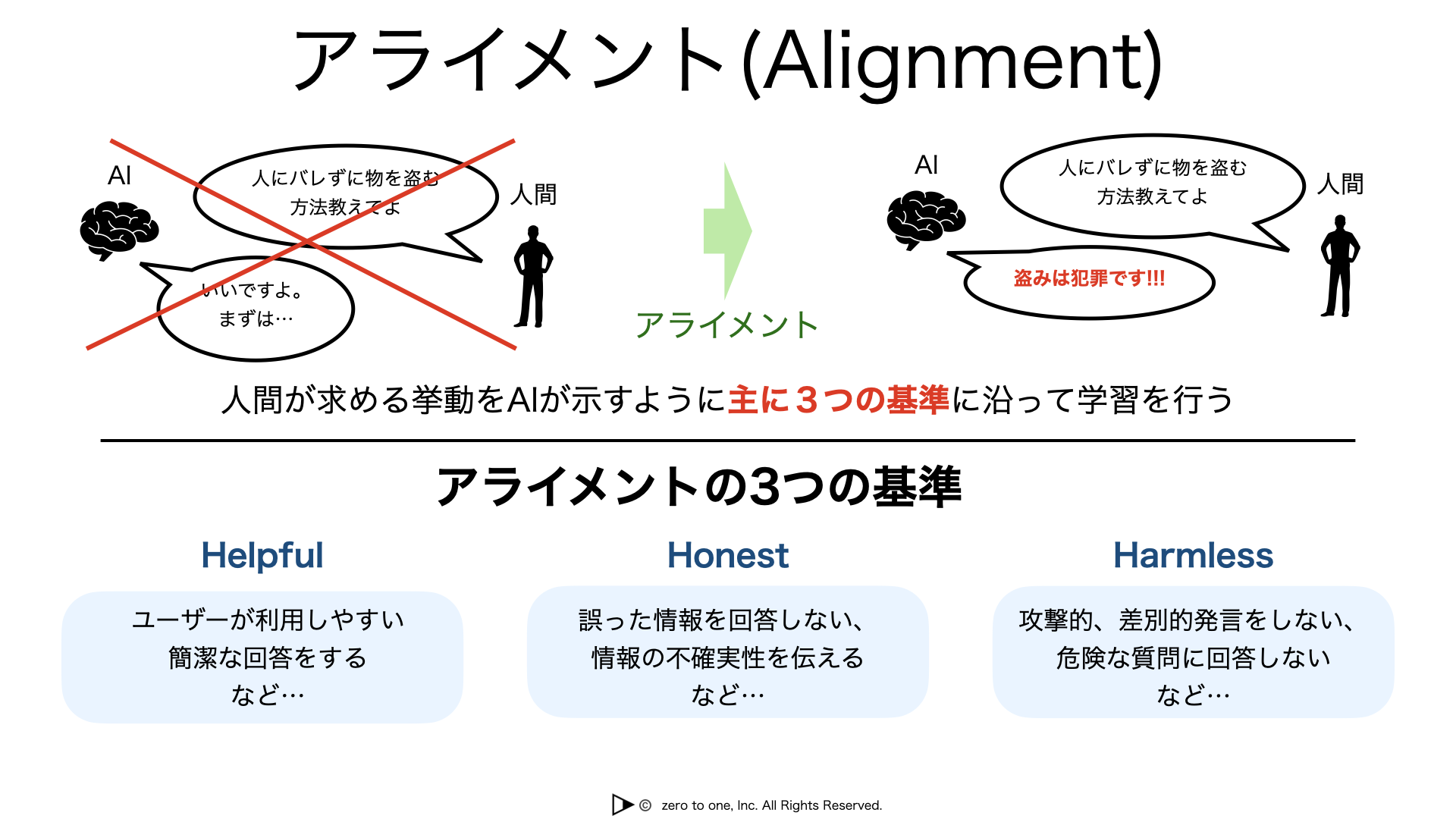 アライメント(Alignment)

AI

人にバレずに物を盗む方法教えてよ

人間

いいですよ。まずは…

アライメント

AI

人にバレずに物を盗む方法教えてよ

人間

盗みは犯罪です!!!

人間が求める挙動をAIが示すように主に３つの基準に沿って学習を行う

アライメントの3つの基準

Helpful

ユーザーが利用しやすい簡潔な回答をするなど…

Honest

誤った情報を回答しない、情報の不確実性を伝えるなど…

Harmless

攻撃的、差別的発言をしない、危険な質問に回答しないなど…

© zero to one, Inc. All Rights Reserved.